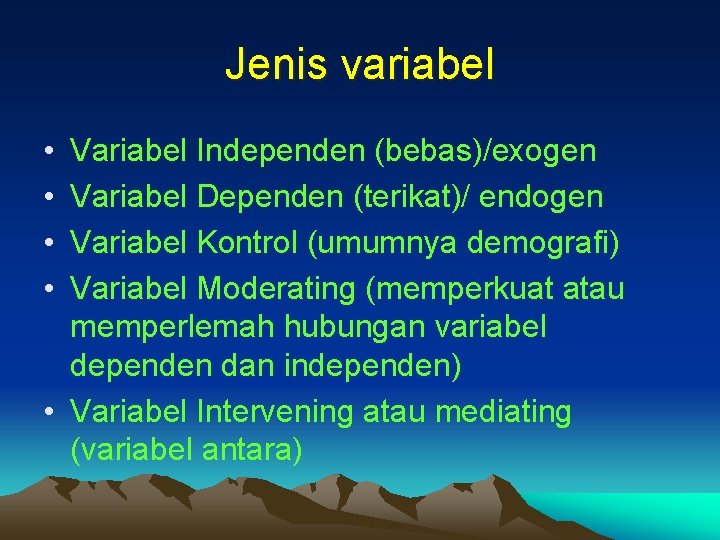 Jenis variabel

• Variabel Independen (bebas)/exogen
• Variabel Dependen (terikat)/ endogen
• Variabel Kontrol (umumnya demografi)
• Variabel Moderating (memperkuat atau memperlemah hubungan variabel dependen dan independen)
• Variabel Intervening atau mediating (variabel antara)